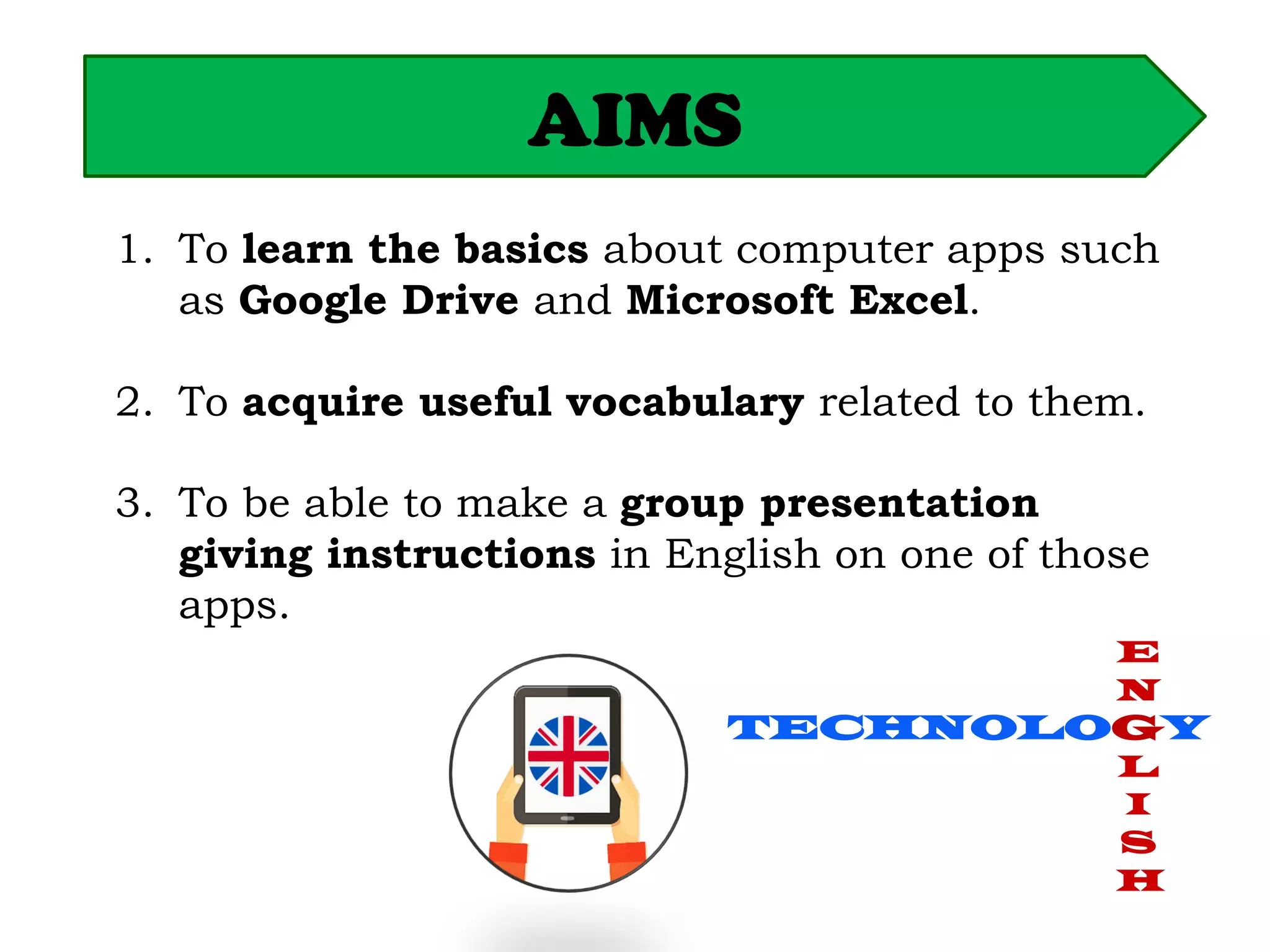 AIMS

1. To learn the basics about computer apps such as Google Drive and Microsoft Excel.

2. To acquire useful vocabulary related to them.

3. To be able to make a group presentation giving instructions in English on one of those apps.

TECHNOLOGY

ENGLISH